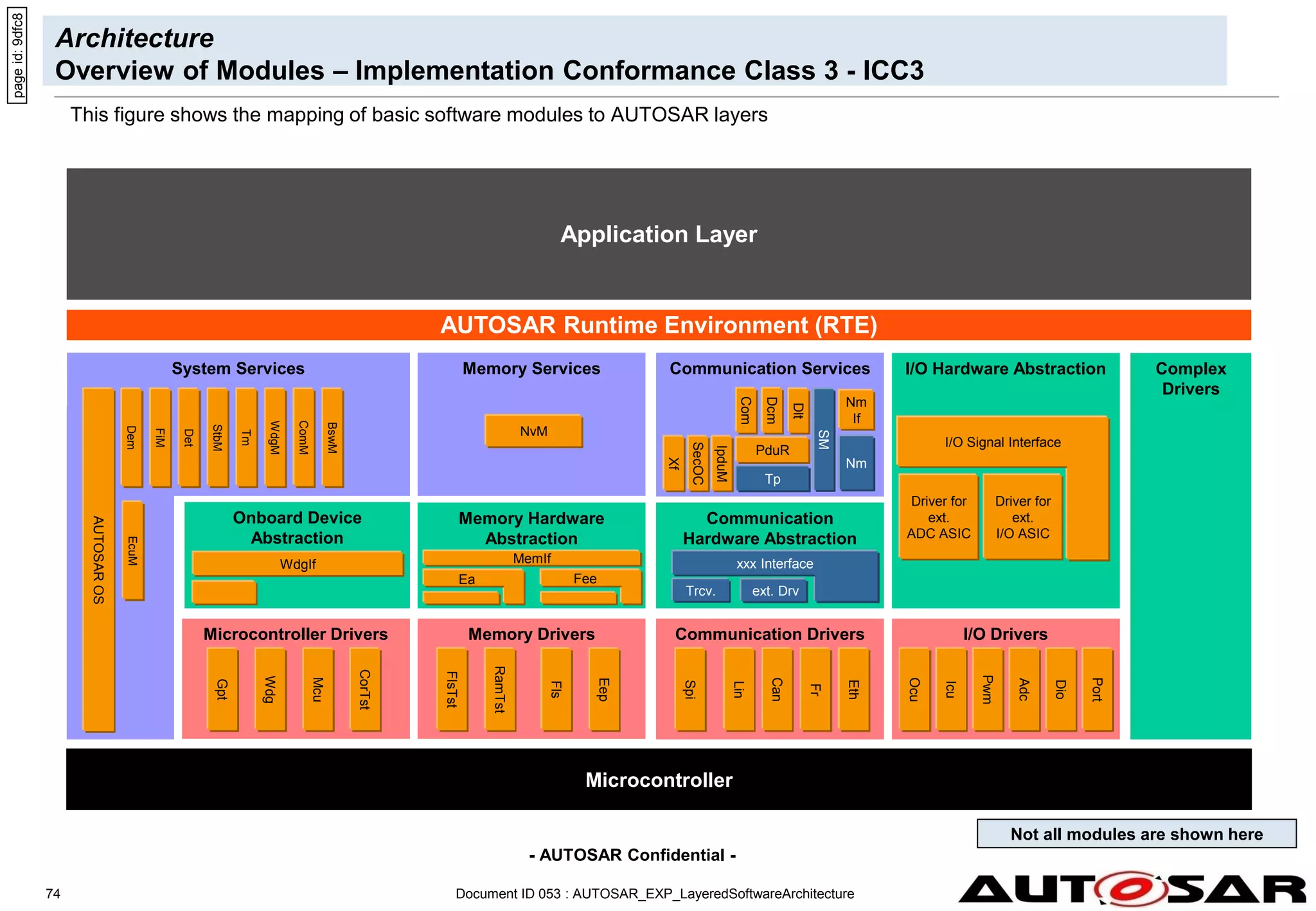 page id: 9dfc8

Architecture
Overview of Modules – Implementation Conformance Class 3 - ICC3

This figure shows the mapping of basic software modules to AUTOSAR layers

Application Layer

AUTOSAR Runtime Environment (RTE)

System Services

AUTOSAR OS

Dem

FiM

Det

StbM

Tm

WdgM

ComM

BswM

EcuM

Memory Services

NvM

Communication Services

Com

Dcm

Dlt

SM

Nm If

Xf

SecOC

IpduM

PduR

Tp

Nm

I/O Hardware Abstraction

I/O Signal Interface

Driver for ext. ADC ASIC

Driver for ext. I/O ASIC

Complex Drivers

Onboard Device Abstraction

WdgIf

Memory Hardware Abstraction

MemIf

Ea

Fee

Communication Hardware Abstraction

xxx Interface

Trcv.

ext. Drv

Microcontroller Drivers

Gpt

Wdg

Mcu

CorTst

Memory Drivers

FlsTst

RamTst

Fls

Eep

Communication Drivers

Spi

Lin

Can

Fr

Eth

I/O Drivers

Ocu

Icu

Pwm

Adc

Dio

Port

Microcontroller

Not all modules are shown here

- AUTOSAR Confidential -

74

Document ID 053 : AUTOSAR_EXP_LayeredSoftwareArchitecture

AUTOSAR